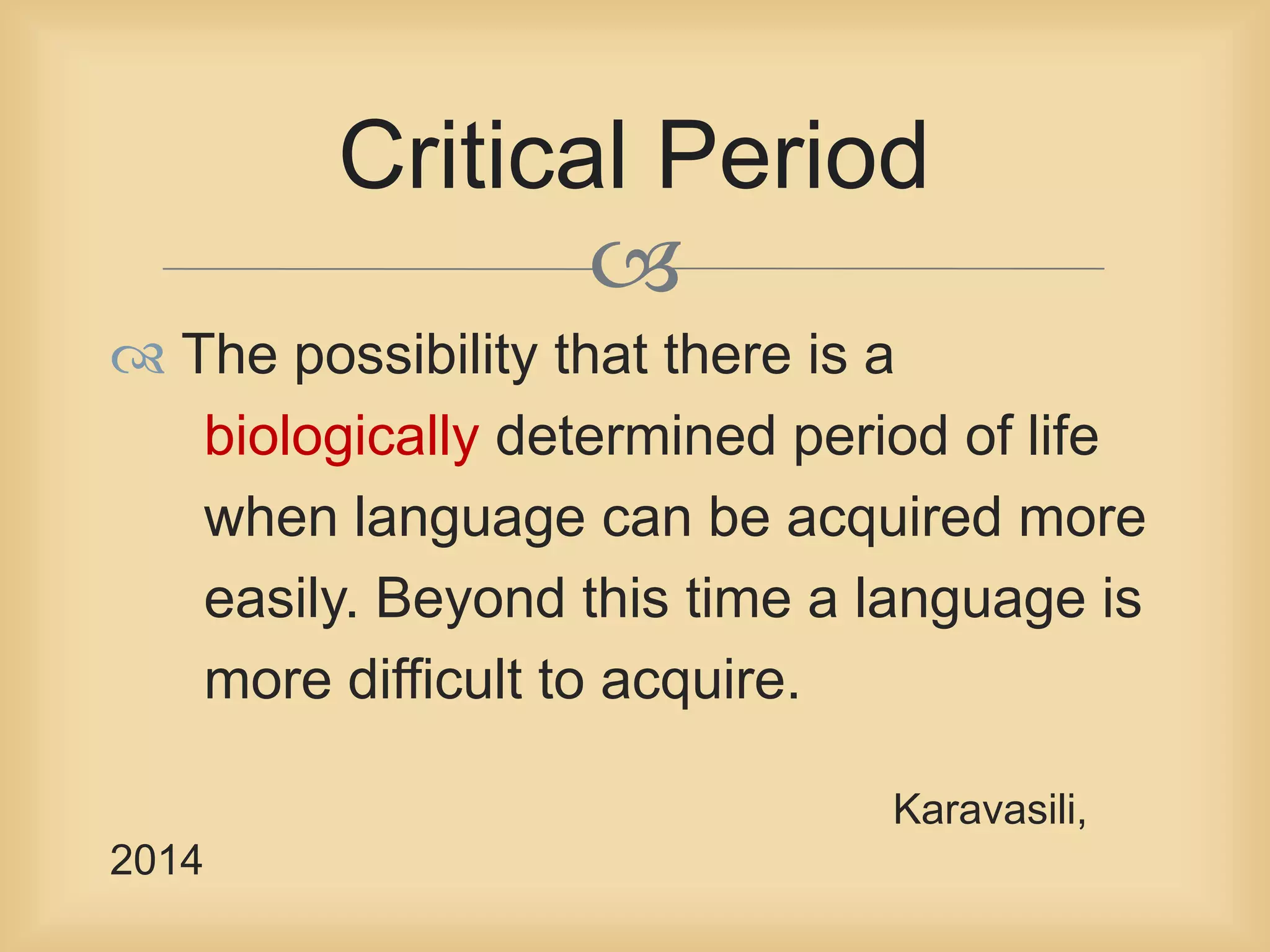 Critical Period

The possibility that there is a biologically determined period of life when language can be acquired more easily. Beyond this time a language is more difficult to acquire.

Karavasili,
2014